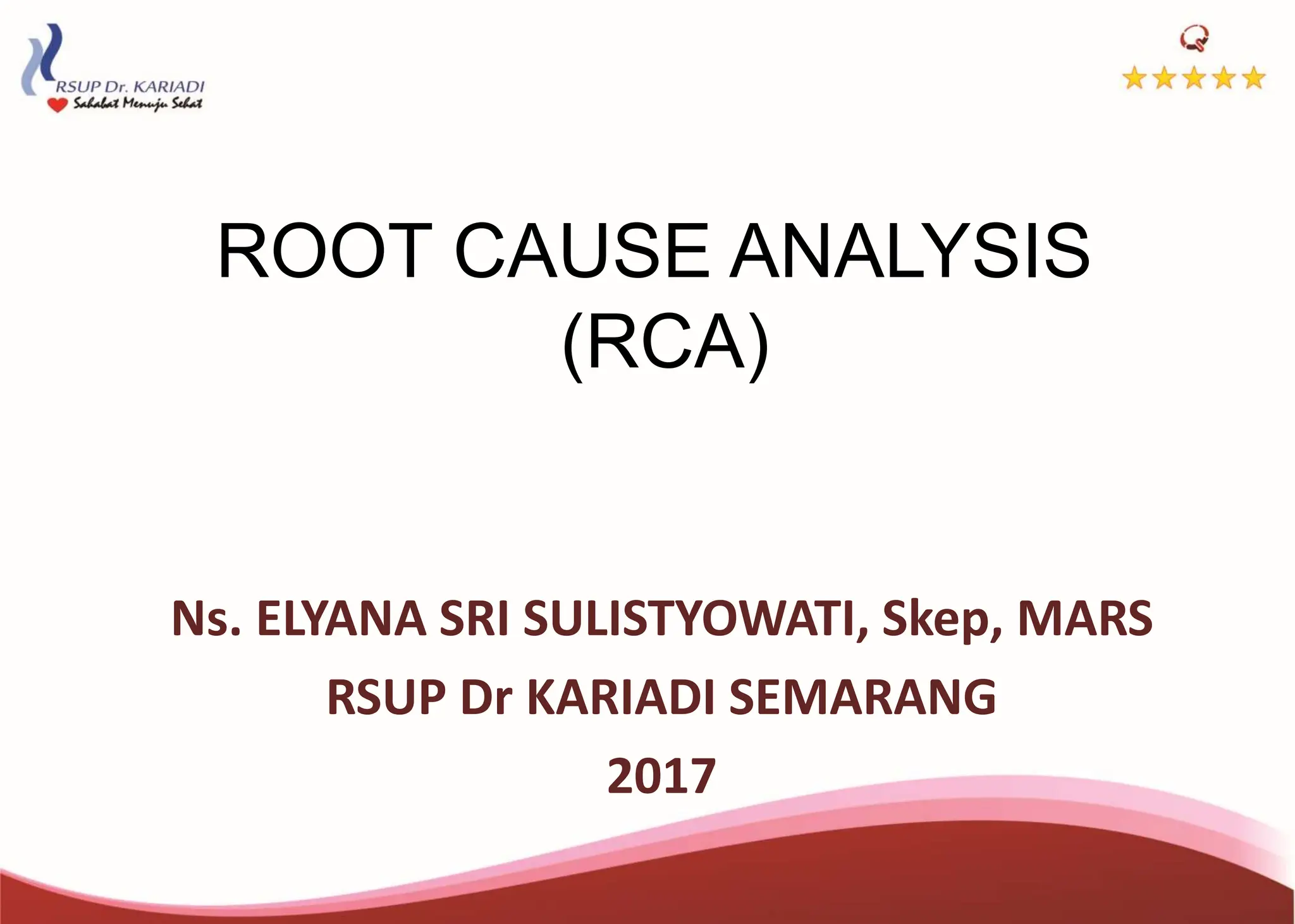 RSUP Dr. KARIADI
Sahabat Menuju Sehat

ROOT CAUSE ANALYSIS
(RCA)

Ns. ELYANA SRI SULISTYOWATI, Skep, MARS
RSUP Dr KARIADI SEMARANG
2017